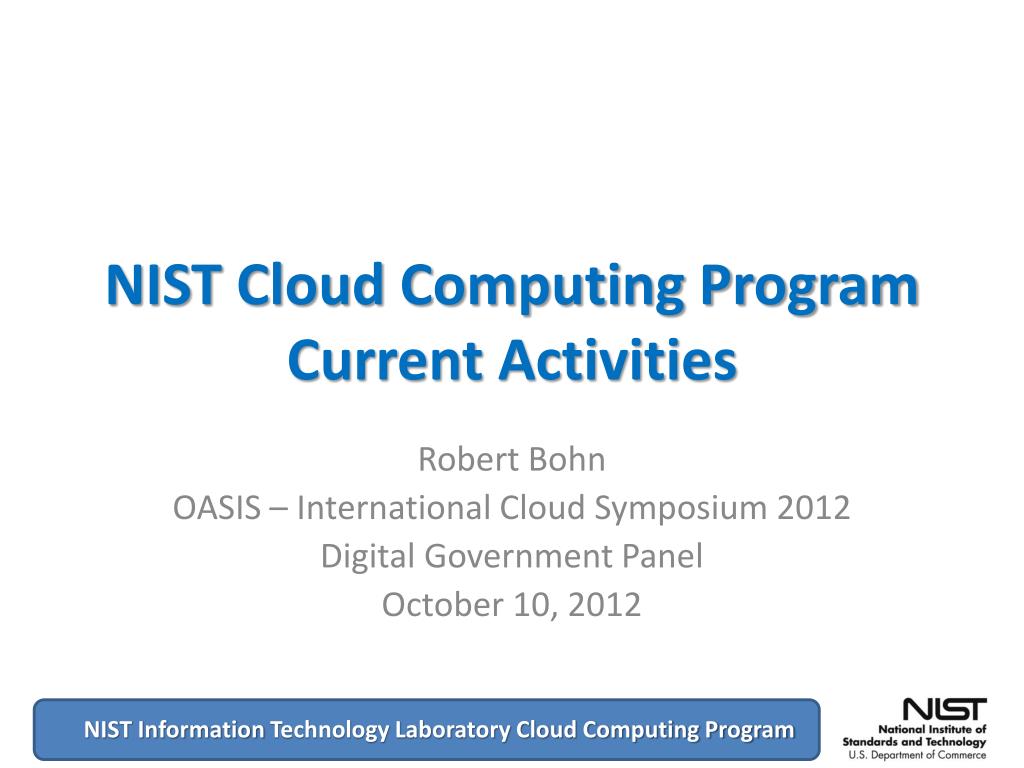 NIST Cloud Computing Program
Current Activities

Robert Bohn
OASIS – International Cloud Symposium 2012
Digital Government Panel
October 10, 2012

NIST Information Technology Laboratory Cloud Computing Program

NIST
National Institute of Standards and Technology
U.S. Department of Commerce